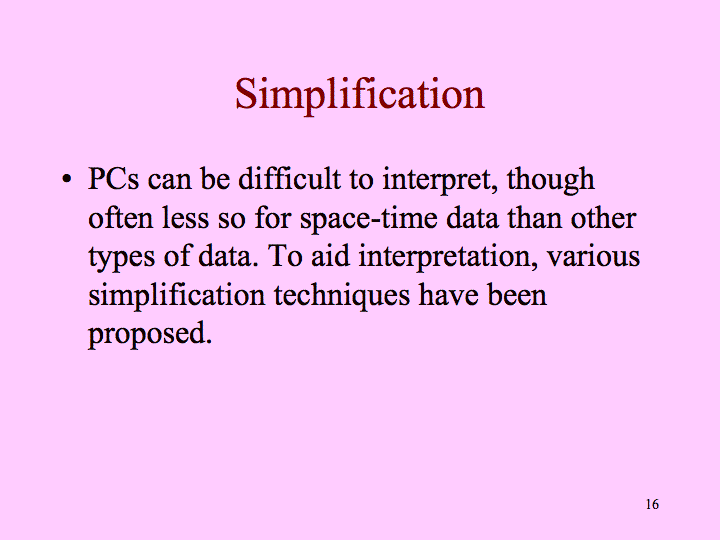 Simplification

• PCs can be difficult to interpret, though often less so for space-time data than other types of data. To aid interpretation, various simplification techniques have been proposed.

16